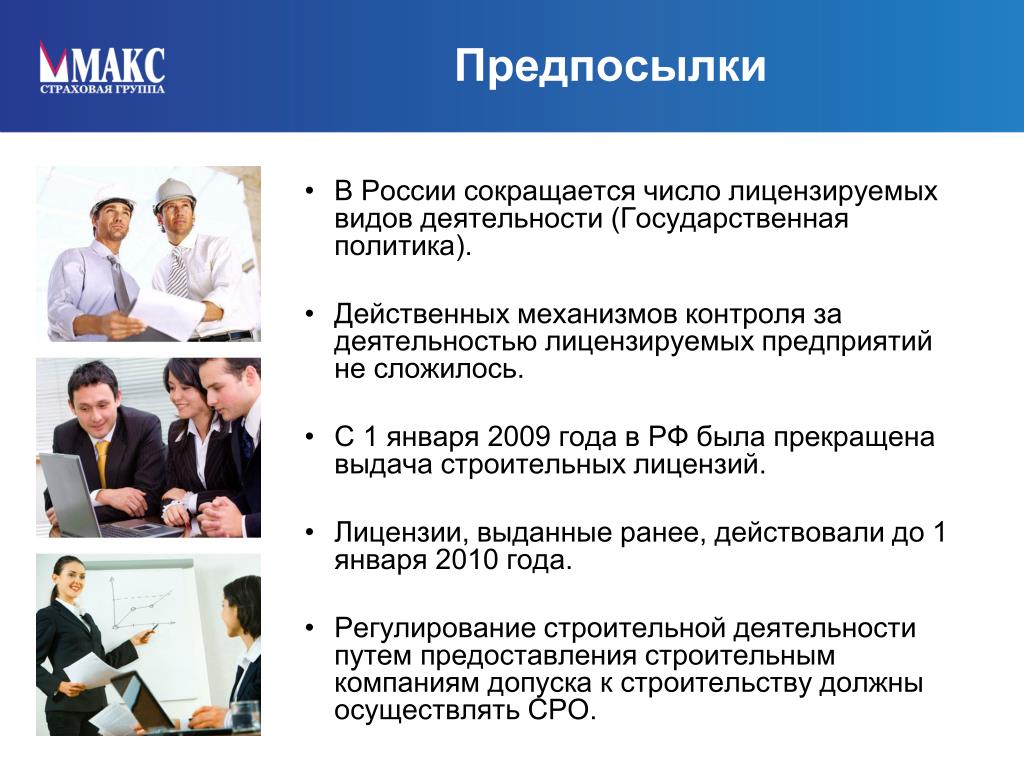 МАКС
СТРАХОВАЯ ГРУППА

Предпосылки

• В России сокращается число лицензируемых видов деятельности (Государственная политика).

• Действенных механизмов контроля за деятельностью лицензируемых предприятий не сложилось.

• С 1 января 2009 года в РФ была прекращена выдача строительных лицензий.

• Лицензии, выданные ранее, действовали до 1 января 2010 года.

• Регулирование строительной деятельности путем предоставления строительным компаниям допуска к строительству должны осуществлять СРО.